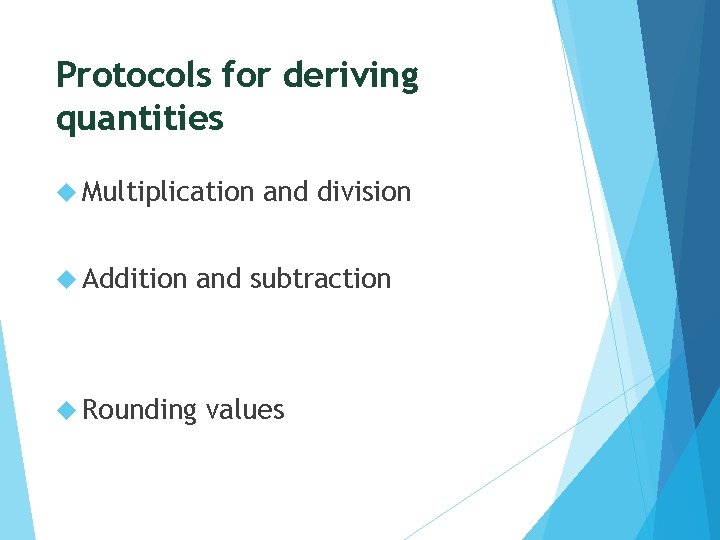 Protocols for deriving quantities

Multiplication and division

Addition and subtraction

Rounding values